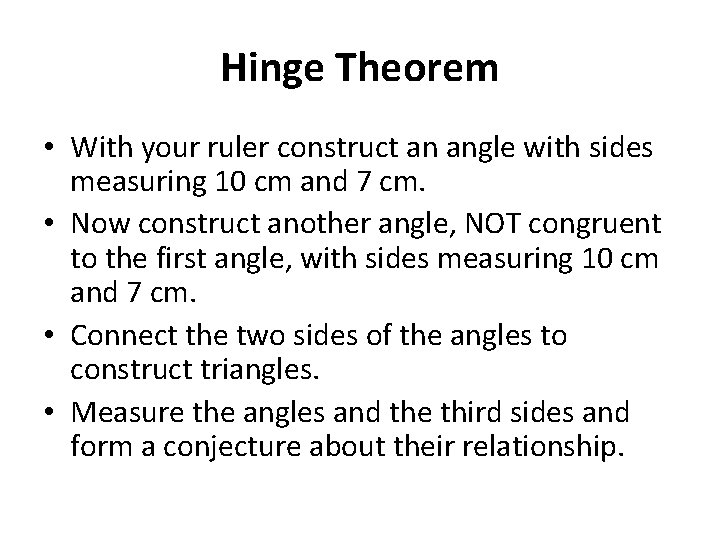 Hinge Theorem

• With your ruler construct an angle with sides measuring 10 cm and 7 cm.
• Now construct another angle, NOT congruent to the first angle, with sides measuring 10 cm and 7 cm.
• Connect the two sides of the angles to construct triangles.
• Measure the angles and the third sides and form a conjecture about their relationship.